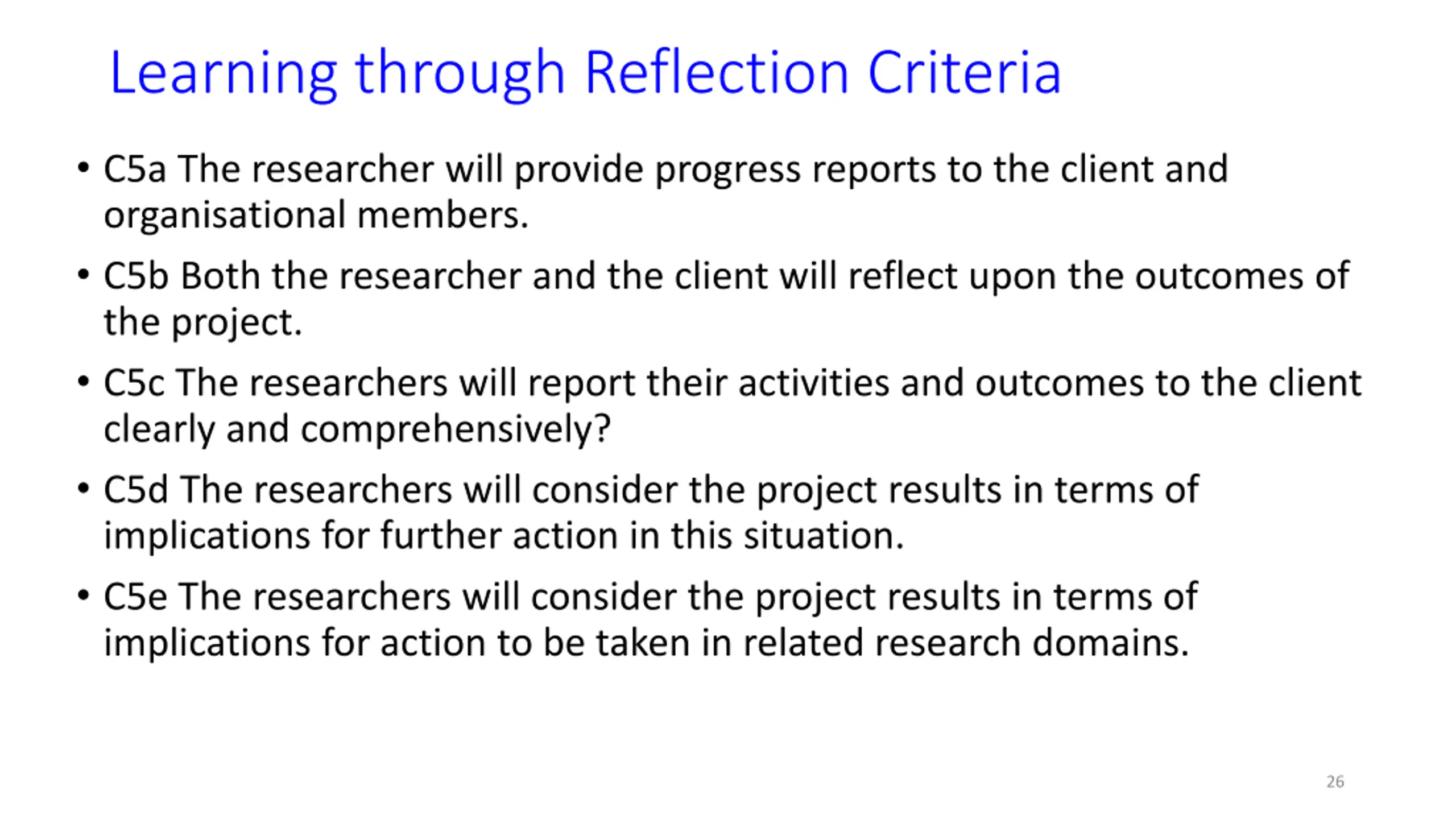 Learning through Reflection Criteria

• C5a The researcher will provide progress reports to the client and organisational members.

• C5b Both the researcher and the client will reflect upon the outcomes of the project.

• C5c The researchers will report their activities and outcomes to the client clearly and comprehensively?

• C5d The researchers will consider the project results in terms of implications for further action in this situation.

• C5e The researchers will consider the project results in terms of implications for action to be taken in related research domains.

26